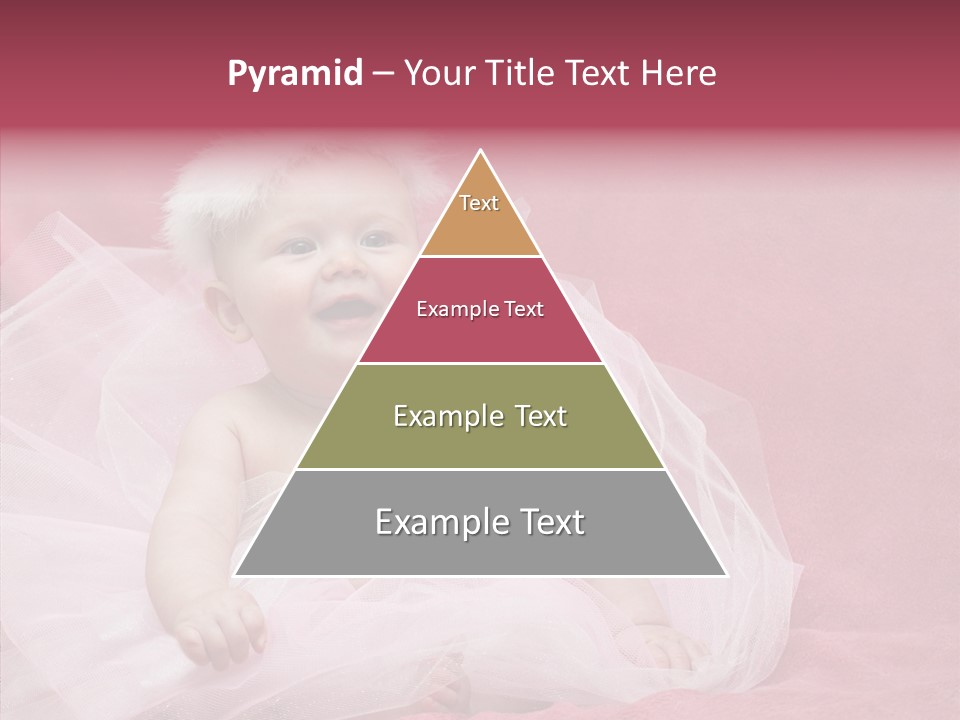 Pyramid – Your Title Text Here

Text

Example Text

Example Text

Example Text